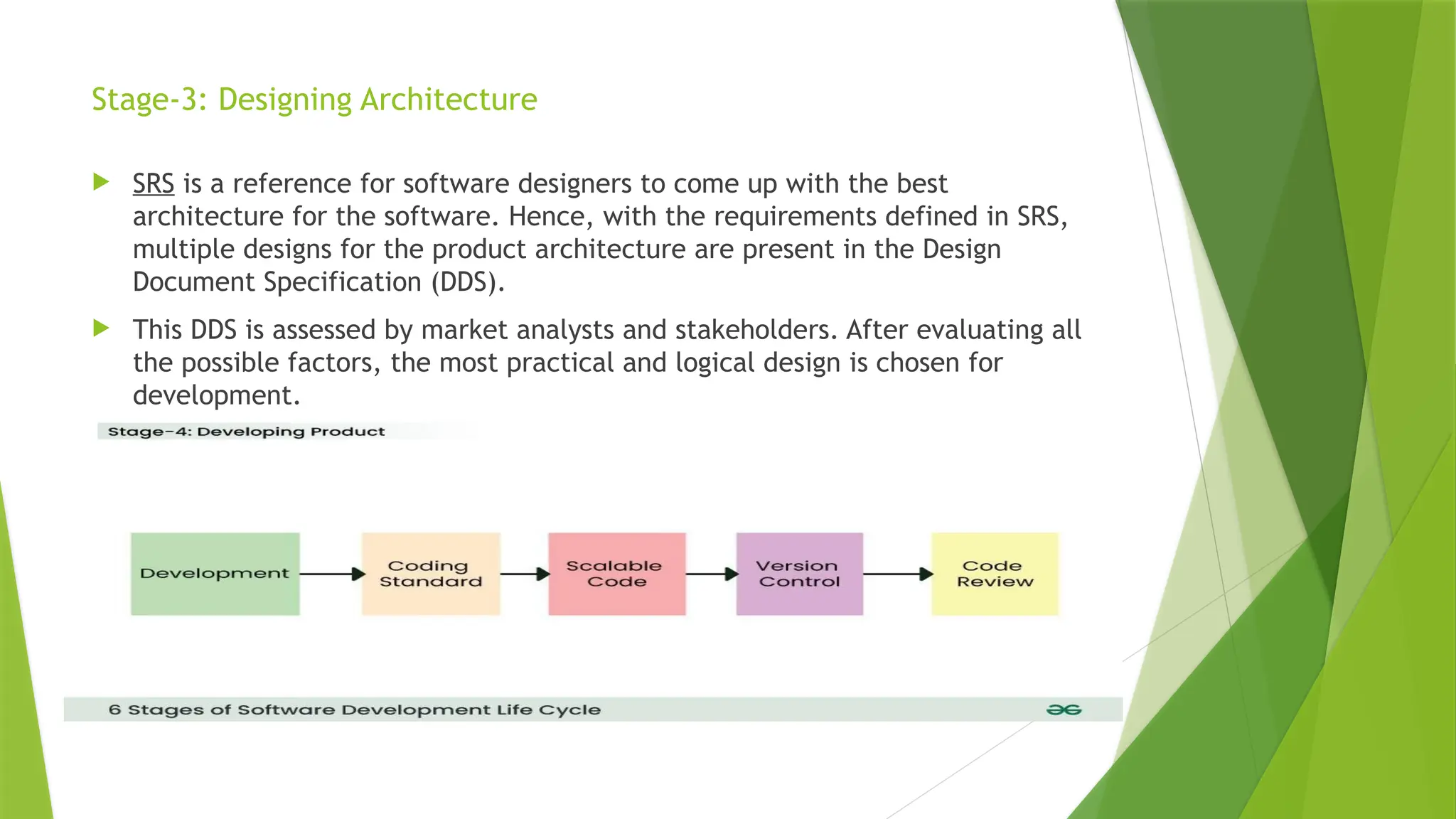 Stage-3: Designing Architecture

SRS is a reference for software designers to come up with the best architecture for the software. Hence, with the requirements defined in SRS, multiple designs for the product architecture are present in the Design Document Specification (DDS).

This DDS is assessed by market analysts and stakeholders. After evaluating all the possible factors, the most practical and logical design is chosen for development.

Stage-4: Developing Product

Development

Coding Standard

Scalable Code

Version Control

Code Review

6 Stages of Software Development Life Cycle